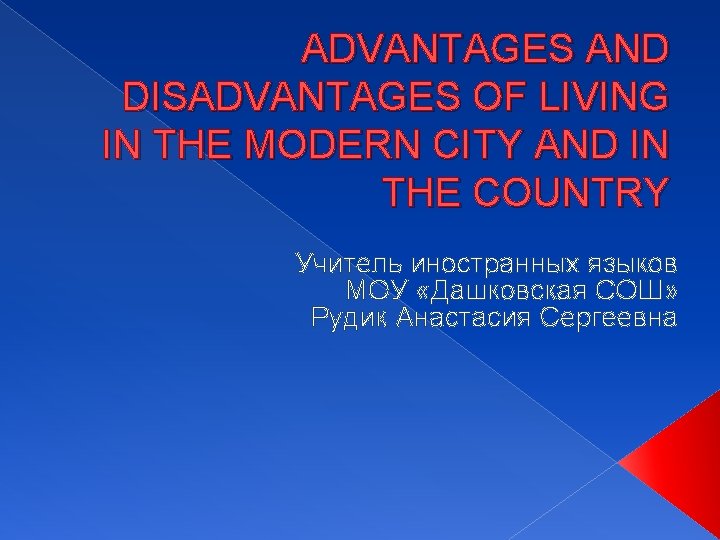 ADVANTAGES AND DISADVANTAGES OF LIVING IN THE MODERN CITY AND IN THE COUNTRY

Учитель иностранных языков
МОУ «Дашковская СОШ»
Рудик Анастасия Сергеевна